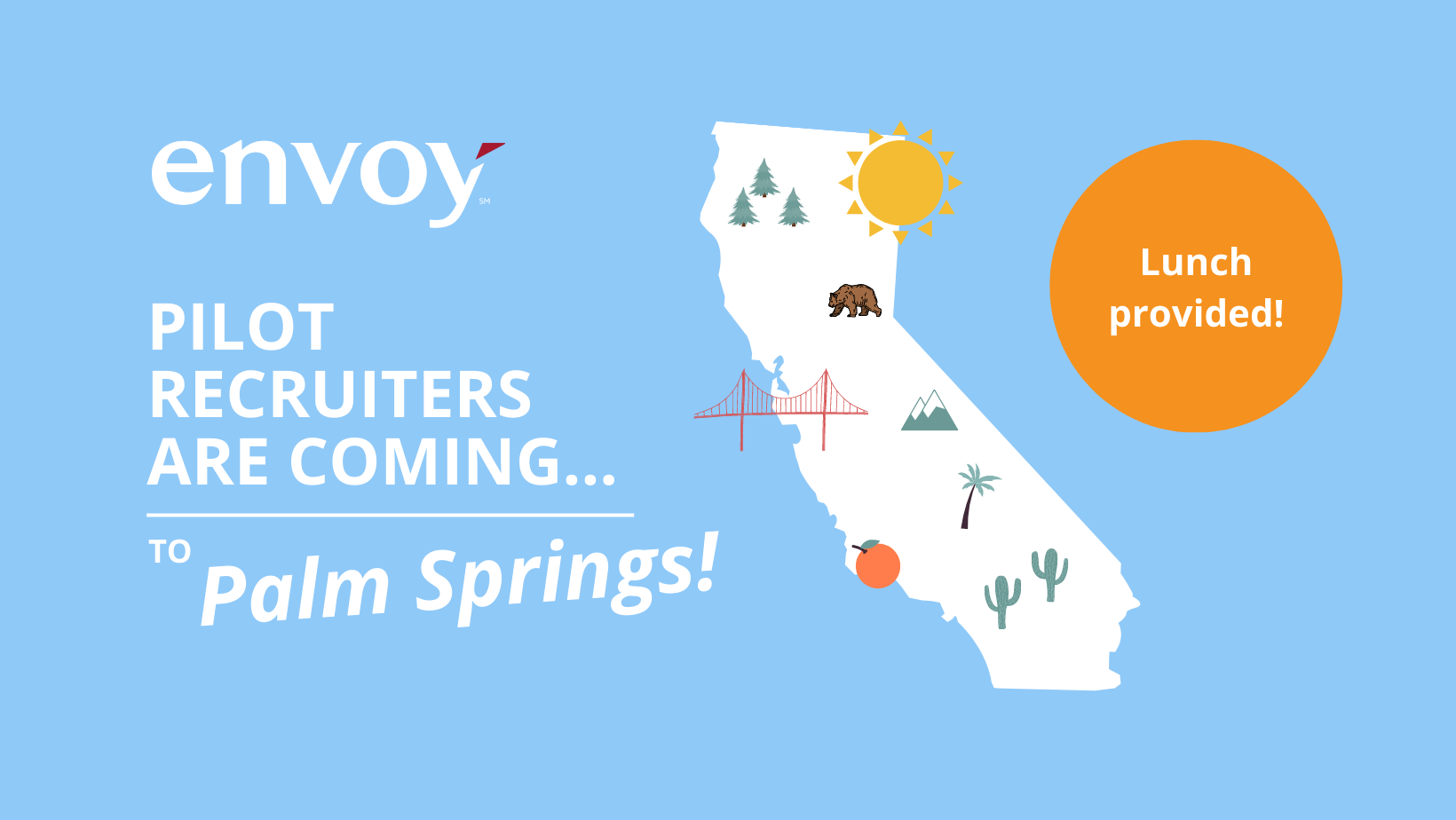 envoy SM

PILOT RECRUITERS ARE COMING...

TO Palm Springs!

Lunch provided!